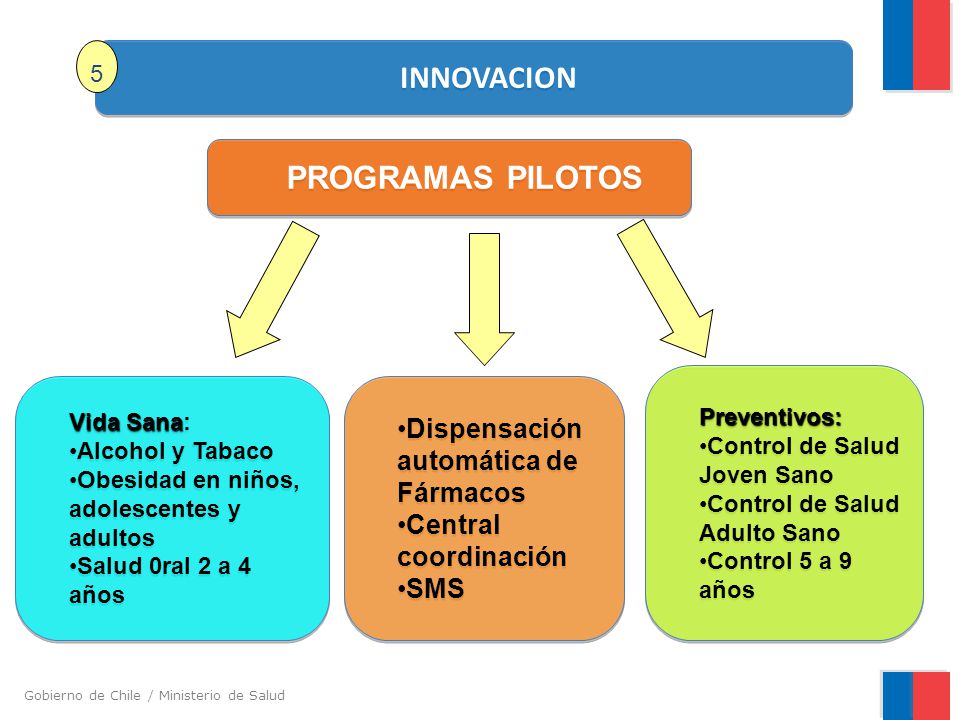 5

INNOVACION

PROGRAMAS PILOTOS

Vida Sana:
•Alcohol y Tabaco
•Obesidad en niños, adolescentes y adultos
•Salud 0ral 2 a 4 años

•Dispensación automática de Fármacos
•Central coordinación
•SMS

Preventivos:
•Control de Salud Joven Sano
•Control de Salud Adulto Sano
•Control 5 a 9 años

Gobierno de Chile / Ministerio de Salud